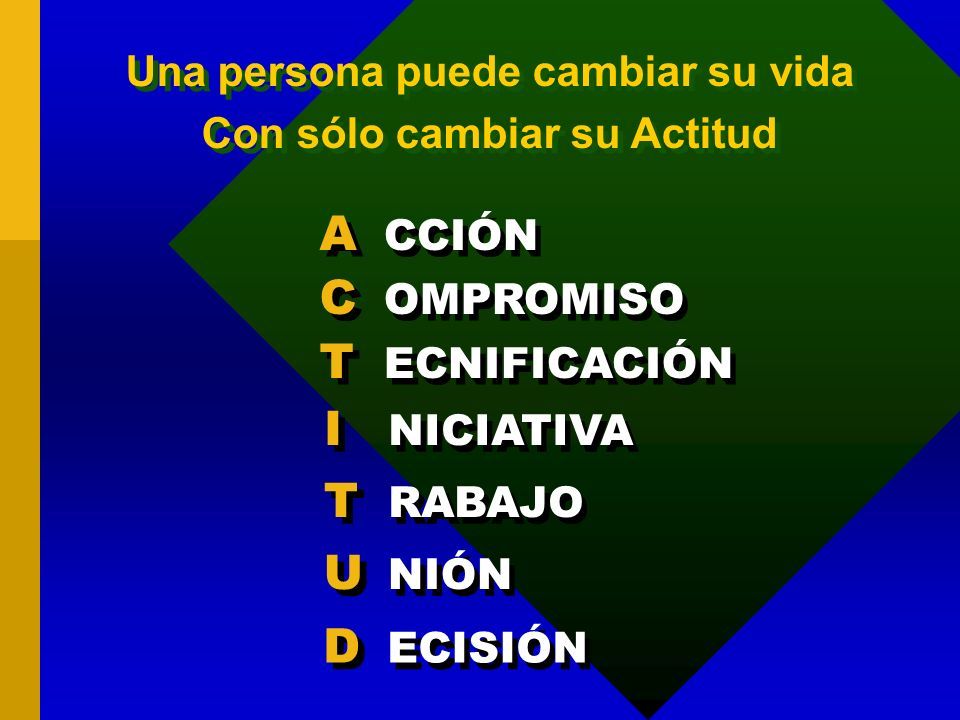 Una persona puede cambiar su vida
Con sólo cambiar su Actitud

A CCIÓN
C OMPROMISO
T ECNIFICACIÓN
I NICIATIVA
T RABAJO
U NIÓN
D ECISIÓN